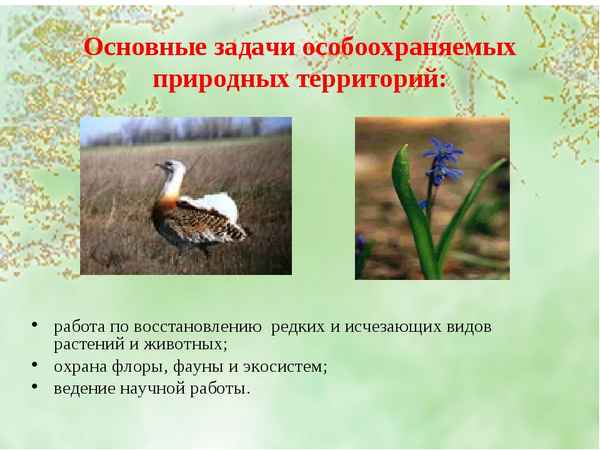 Основные задачи особоохраняемых природных территорий:

• работа по восстановлению редких и исчезающих видов растений и животных;
• охрана флоры, фауны и экосистем;
• ведение научной работы.